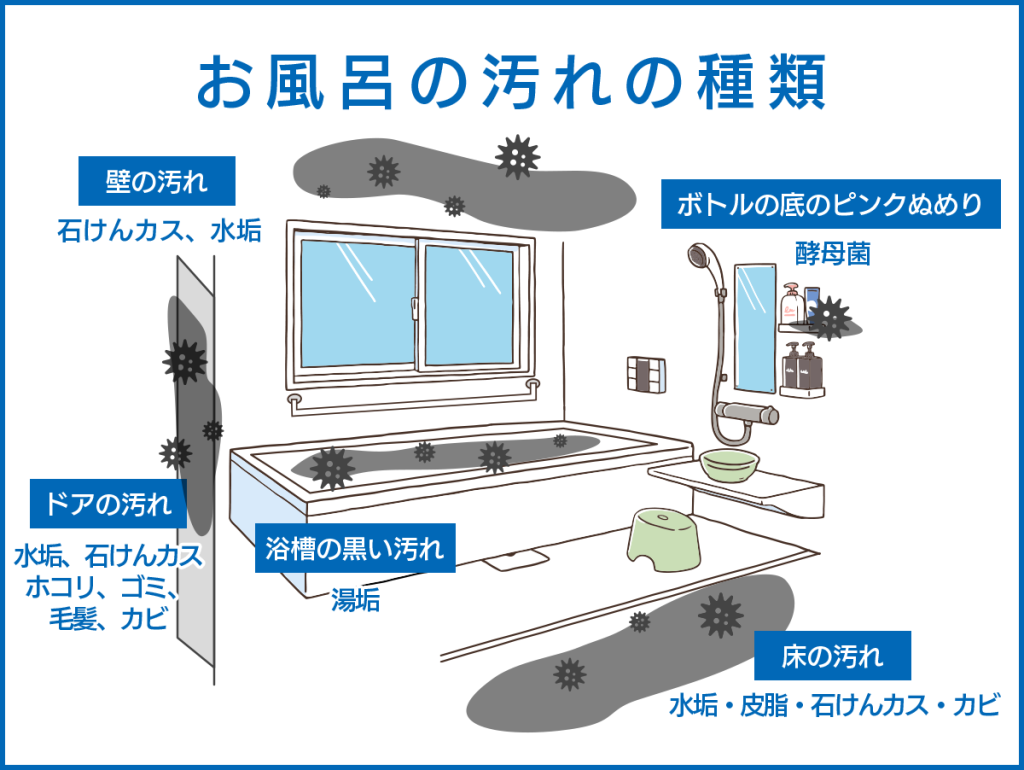 お風呂の汚れの種類

壁の汚れ
石けんカス、水垢

ボトルの底のピンクぬめり
酵母菌

ドアの汚れ
水垢、石けんカス
ホコリ、ゴミ、
毛髪、カビ

浴槽の黒い汚れ
湯垢

床の汚れ
水垢・皮脂・石けんカス・カビ